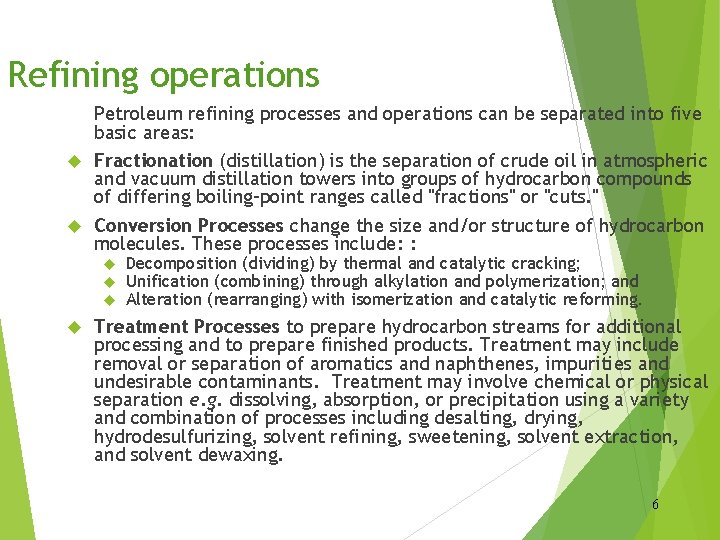 Refining operations

Petroleum refining processes and operations can be separated into five basic areas:

Fractionation (distillation) is the separation of crude oil in atmospheric and vacuum distillation towers into groups of hydrocarbon compounds of differing boiling-point ranges called "fractions" or "cuts."

Conversion Processes change the size and/or structure of hydrocarbon molecules. These processes include: :

Decomposition (dividing) by thermal and catalytic cracking;

Unification (combining) through alkylation and polymerization; and

Alteration (rearranging) with isomerization and catalytic reforming.

Treatment Processes to prepare hydrocarbon streams for additional processing and to prepare finished products. Treatment may include removal or separation of aromatics and naphthenes, impurities and undesirable contaminants. Treatment may involve chemical or physical separation e.g. dissolving, absorption, or precipitation using a variety and combination of processes including desalting, drying, hydrodesulfurizing, solvent refining, sweetening, solvent extraction, and solvent dewaxing.

6